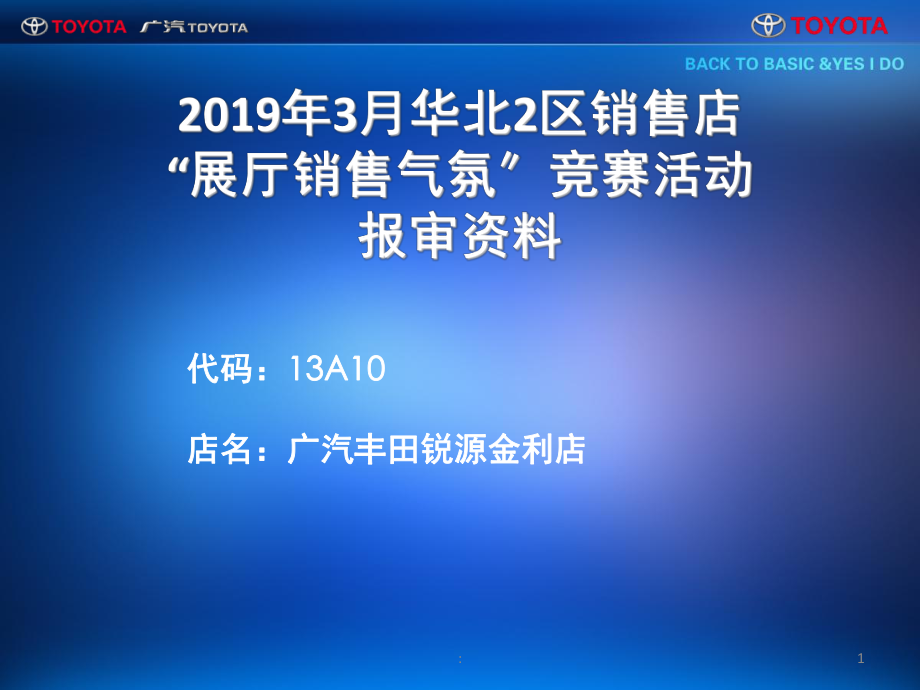 TOYOTA 广汽TOYOTA

TOYOTA

BACK TO BASIC &YES I DO

2019年3月华北2区销售店
“展厅销售气氛”竞赛活动
报审资料

代码：13A10

店名：广汽丰田锐源金利店

:

1